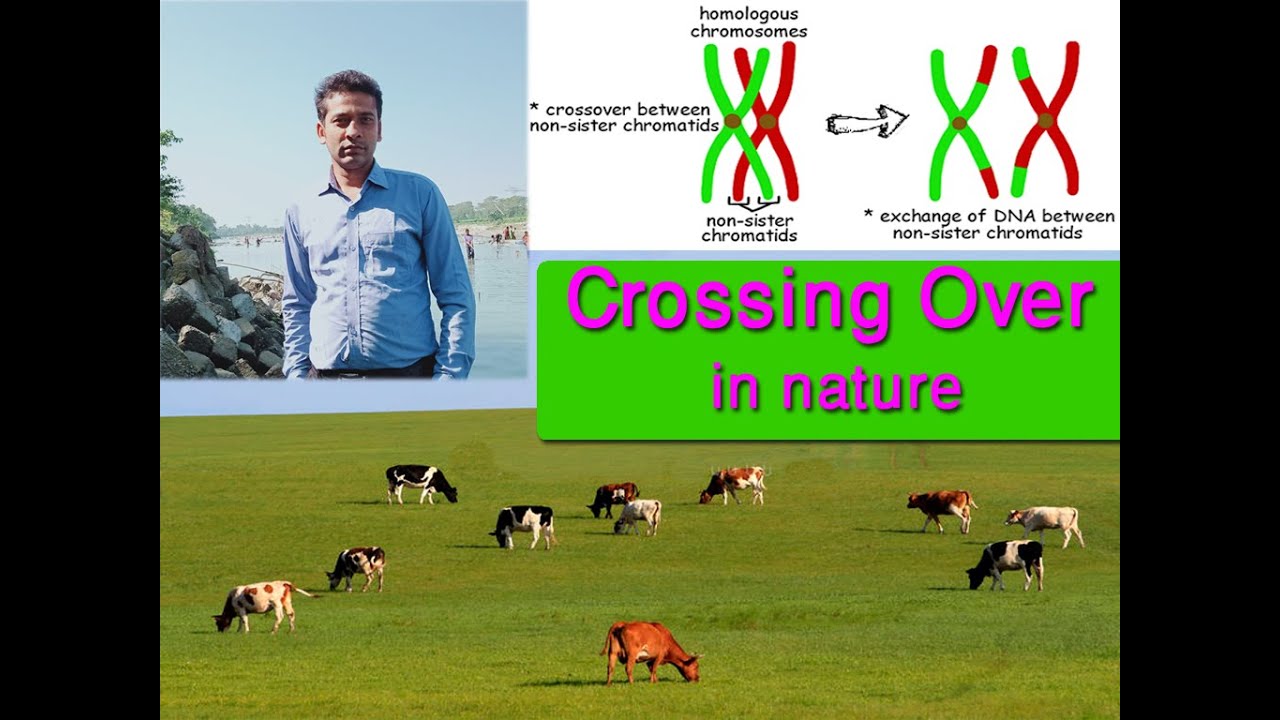 homologous chromosomes

* crossover between non-sister chromatids

non-sister chromatids

* exchange of DNA between non-sister chromatids

Crossing Over
in nature